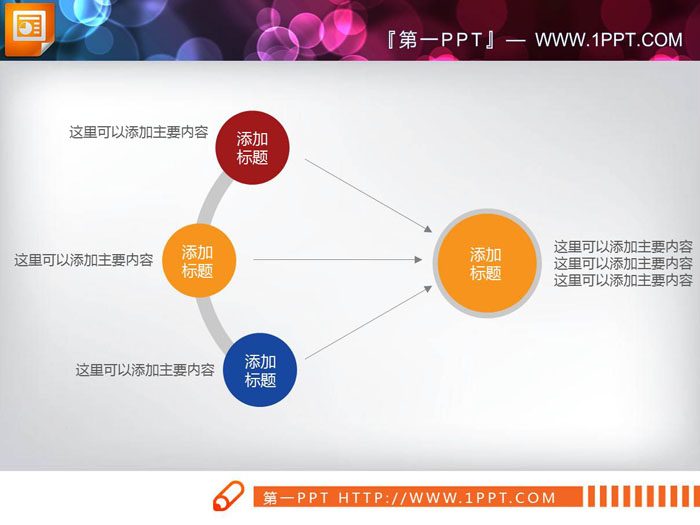 『第一PPT』— WWW.1PPT.COM

这里可以添加主要内容

添加标题

这里可以添加主要内容

添加标题

这里可以添加主要内容

添加标题

添加标题

这里可以添加主要内容
这里可以添加主要内容
这里可以添加主要内容

第一PPT HTTP://WWW.1PPT.COM